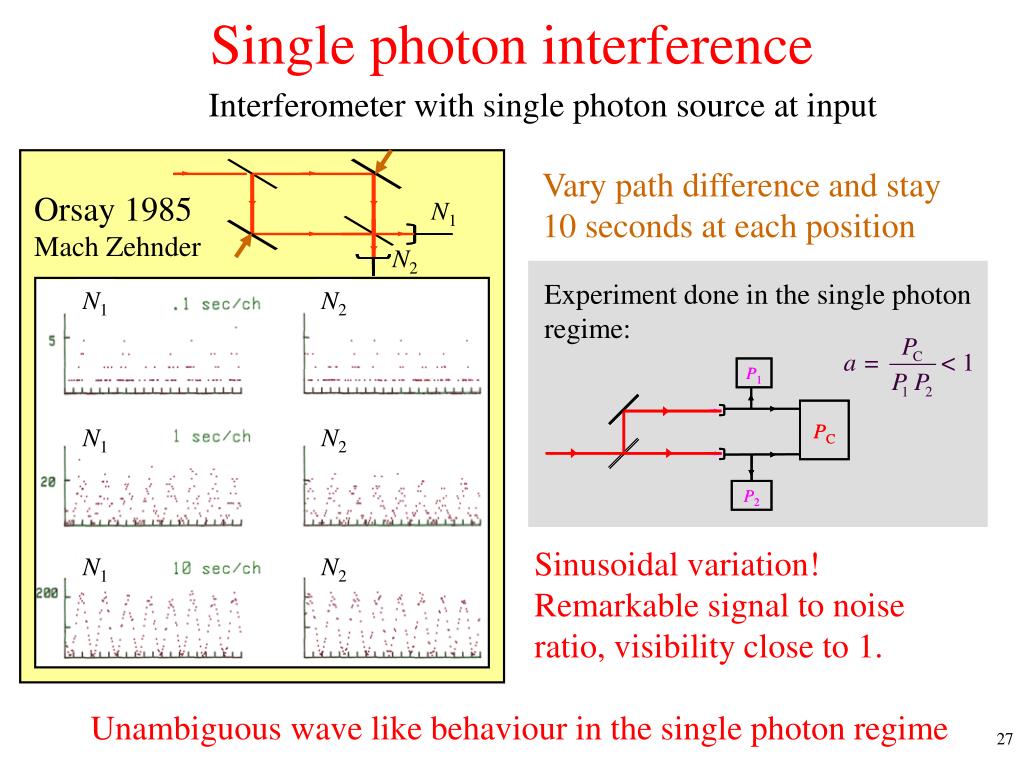 Single photon interference

Interferometer with single photon source at input

Orsay 1985
Mach Zehnder

$N_1$

$N_2$

$N_1$ .1 sec/ch $N_2$

5

$N_1$ 1 sec/ch $N_2$

20

$N_1$ 10 sec/ch $N_2$

200

Vary path difference and stay 10 seconds at each position

Experiment done in the single photon regime:

$a = \frac{P_C}{P_1 P_2} < 1$

$P_1$

$P_C$

$P_2$

Sinusoidal variation!
Remarkable signal to noise ratio, visibility close to 1.

Unambiguous wave like behaviour in the single photon regime

27